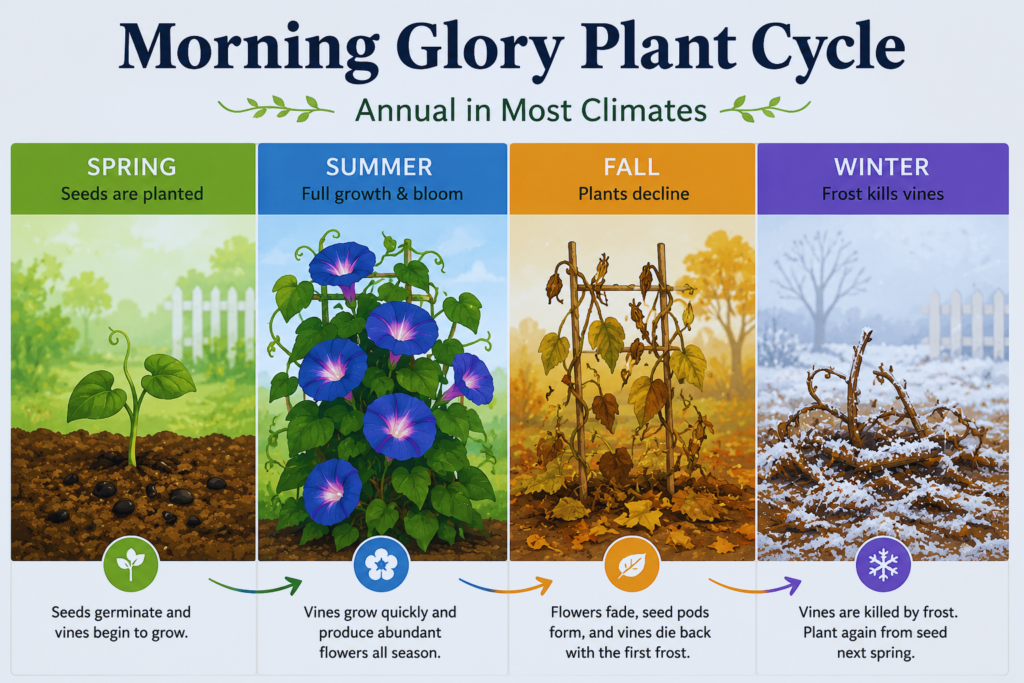 Morning Glory Plant Cycle

Annual in Most Climates

SPRING
Seeds are planted

Seeds germinate and vines begin to grow.

SUMMER
Full growth & bloom

Vines grow quickly and produce abundant flowers all season.

FALL
Plants decline

Flowers fade, seed pods form, and vines die back with the first frost.

WINTER
Frost kills vines

Vines are killed by frost. Plant again from seed next spring.